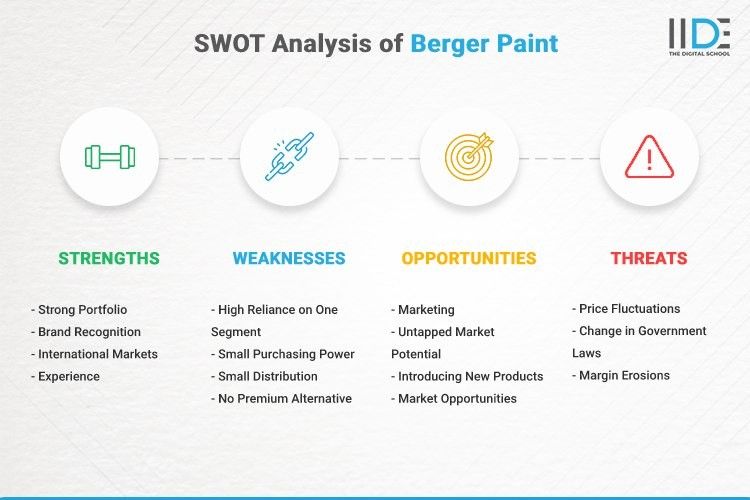 SWOT Analysis of Berger Paint

IIDE
THE DIGITAL SCHOOL

STRENGTHS

- Strong Portfolio
- Brand Recognition
- International Markets
- Experience

WEAKNESSES

- High Reliance on One Segment
- Small Purchasing Power
- Small Distribution
- No Premium Alternative

OPPORTUNITIES

- Marketing
- Untapped Market Potential
- Introducing New Products
- Market Opportunities

THREATS

- Price Fluctuations
- Change in Government Laws
- Margin Erosions